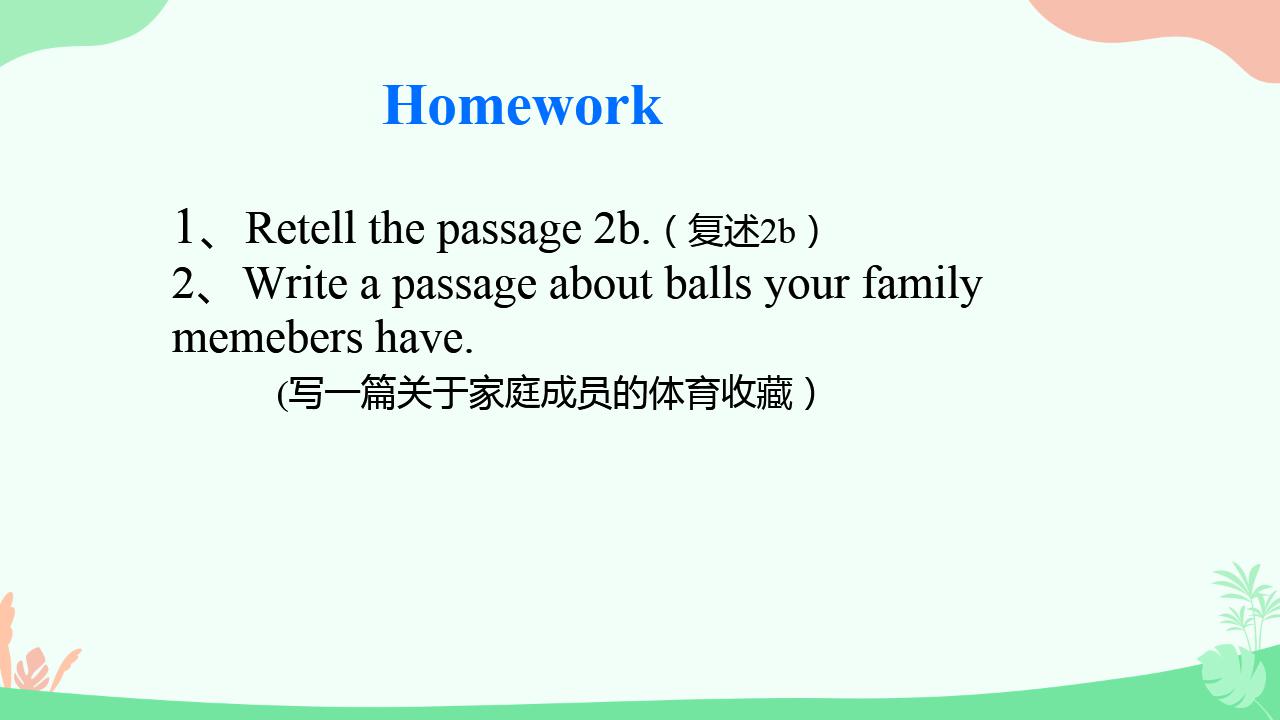 Homework

1、Retell the passage 2b.（复述2b）
2、Write a passage about balls your family memebers have.
(写一篇关于家庭成员的体育收藏）